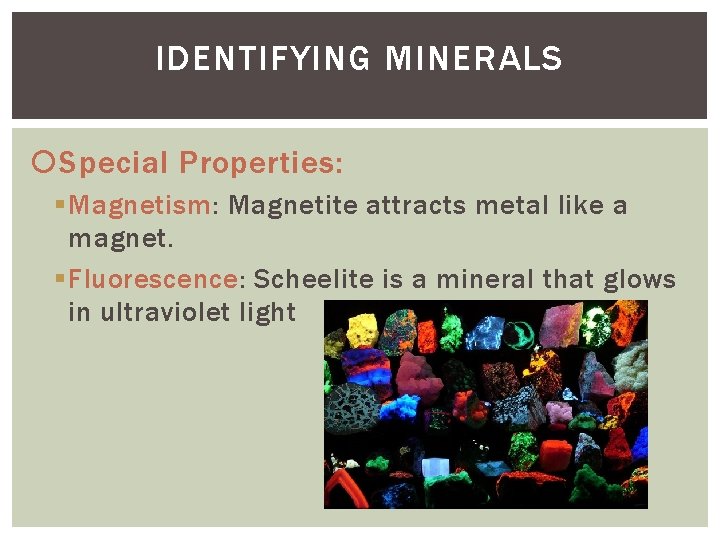 IDENTIFYING MINERALS

Special Properties:

Magnetism: Magnetite attracts metal like a magnet.

Fluorescence: Scheelite is a mineral that glows in ultraviolet light